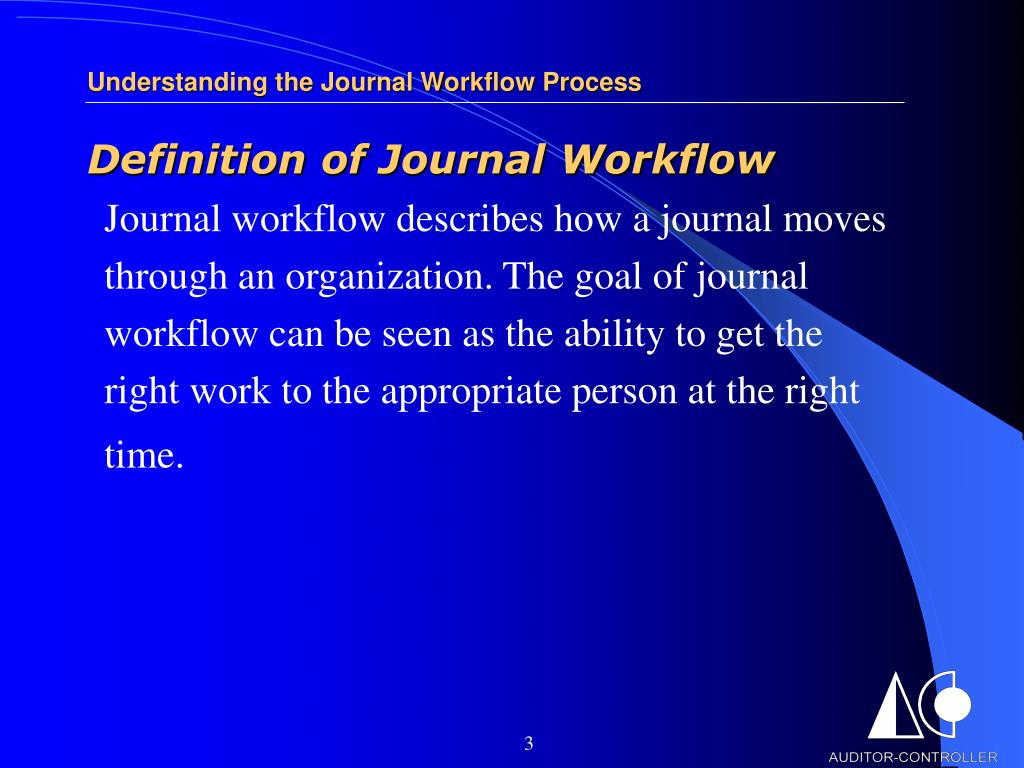 Understanding the Journal Workflow Process

Definition of Journal Workflow

Journal workflow describes how a journal moves through an organization. The goal of journal workflow can be seen as the ability to get the right work to the appropriate person at the right time.

3

AUDITOR-CONTROLLER